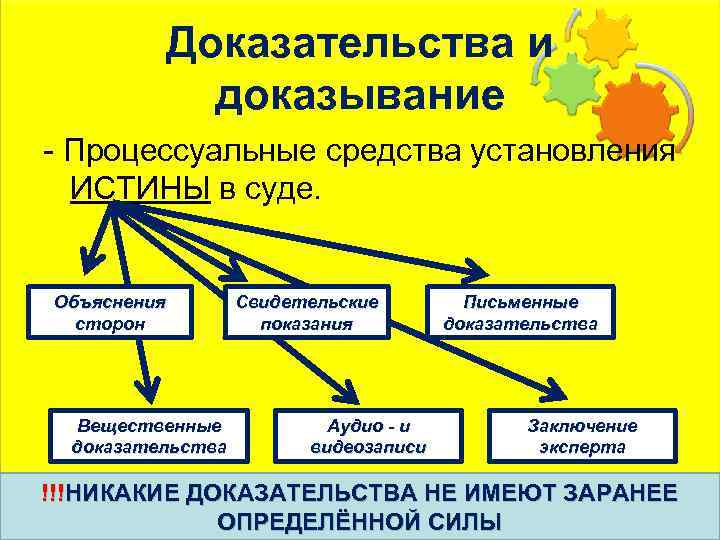 Доказательства и доказывание

- Процессуальные средства установления ИСТИНЫ в суде.

Объяснения сторон

Свидетельские показания

Письменные доказательства

Вещественные доказательства

Аудио - и видеозаписи

Заключение эксперта

!!!НИКАКИЕ ДОКАЗАТЕЛЬСТВА НЕ ИМЕЮТ ЗАРАНЕЕ ОПРЕДЕЛЁННОЙ СИЛЫ